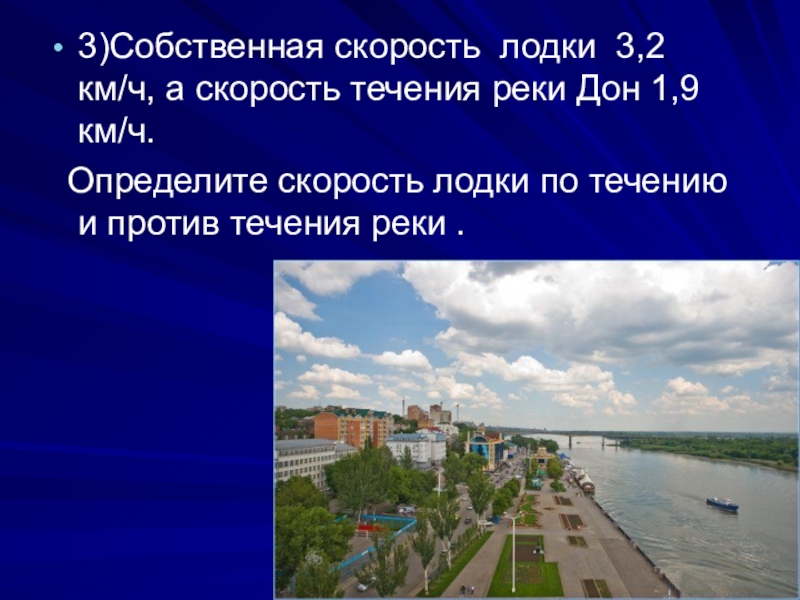 • 3)Собственная скорость лодки 3,2 км/ч, а скорость течения реки Дон 1,9 км/ч.

Определите скорость лодки по течению и против течения реки .